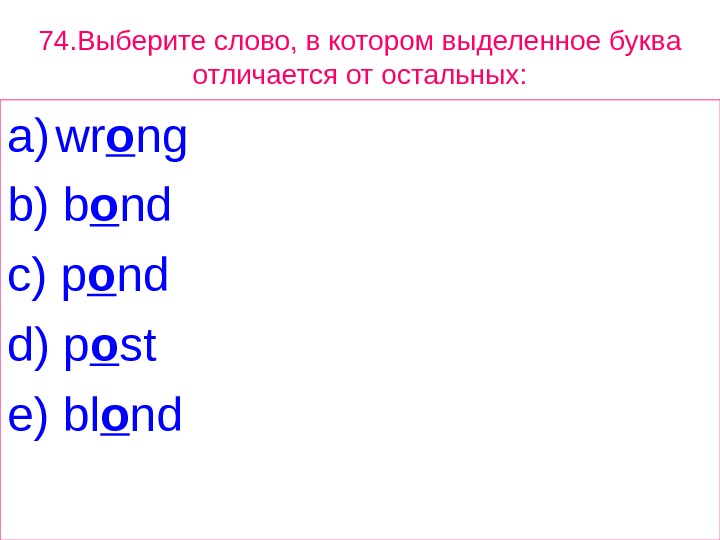 74.Выберите слово, в котором выделенное буква отличается от остальных:

a) wrong
b) bond
c) pond
d) post
e) blond